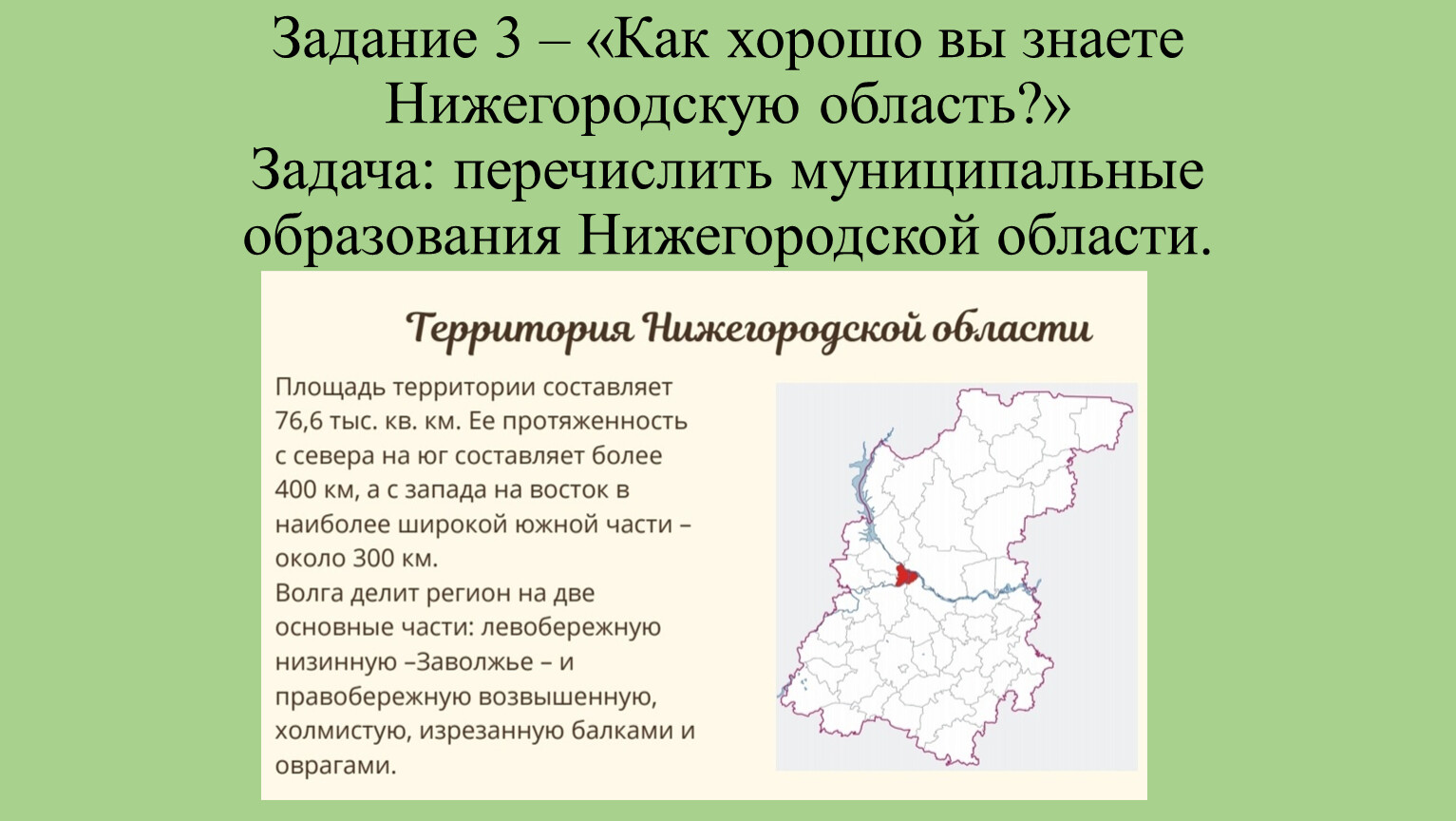 Задание 3 – «Как хорошо вы знаете Нижегородскую область?»
Задача: перечислить муниципальные образования Нижегородской области.

Территория Нижегородской области

Площадь территории составляет 76,6 тыс. кв. км. Ее протяженность с севера на юг составляет более 400 км, а с запада на восток в наиболее широкой южной части – около 300 км.
Волга делит регион на две основные части: левобережную низинную –Заволжье – и правобережную возвышенную, холмистую, изрезанную балками и оврагами.